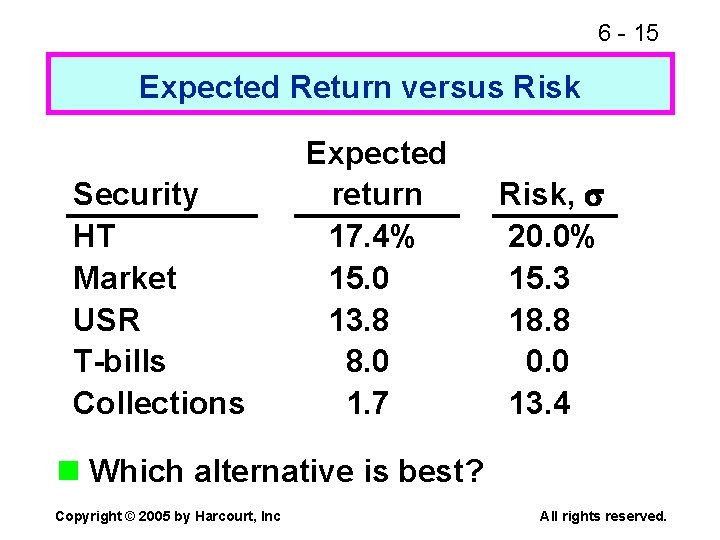 6 - 15

Expected Return versus Risk

| Security | Expected return | Risk, $\sigma$ |
|---|---|---|
| HT | 17.4% | 20.0% |
| Market | 15.0 | 15.3 |
| USR | 13.8 | 18.8 |
| T-bills | 8.0 | 0.0 |
| Collections | 1.7 | 13.4 |

Which alternative is best?

Copyright © 2005 by Harcourt, Inc

All rights reserved.